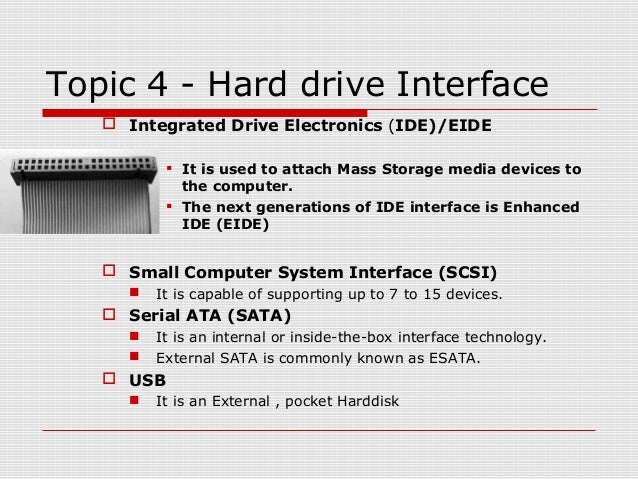 Topic 4 - Hard drive Interface

Integrated Drive Electronics (IDE)/EIDE

It is used to attach Mass Storage media devices to the computer.

The next generations of IDE interface is Enhanced IDE (EIDE)

Small Computer System Interface (SCSI)

It is capable of supporting up to 7 to 15 devices.

Serial ATA (SATA)

It is an internal or inside-the-box interface technology.

External SATA is commonly known as ESATA.

USB

It is an External , pocket Harddisk